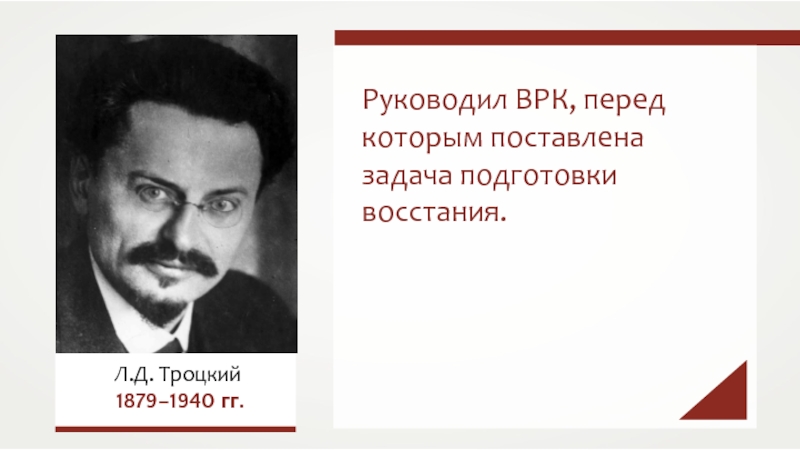 Л.Д. Троцкий
1879–1940 гг.

Руководил ВРК, перед которым поставлена задача подготовки восстания.